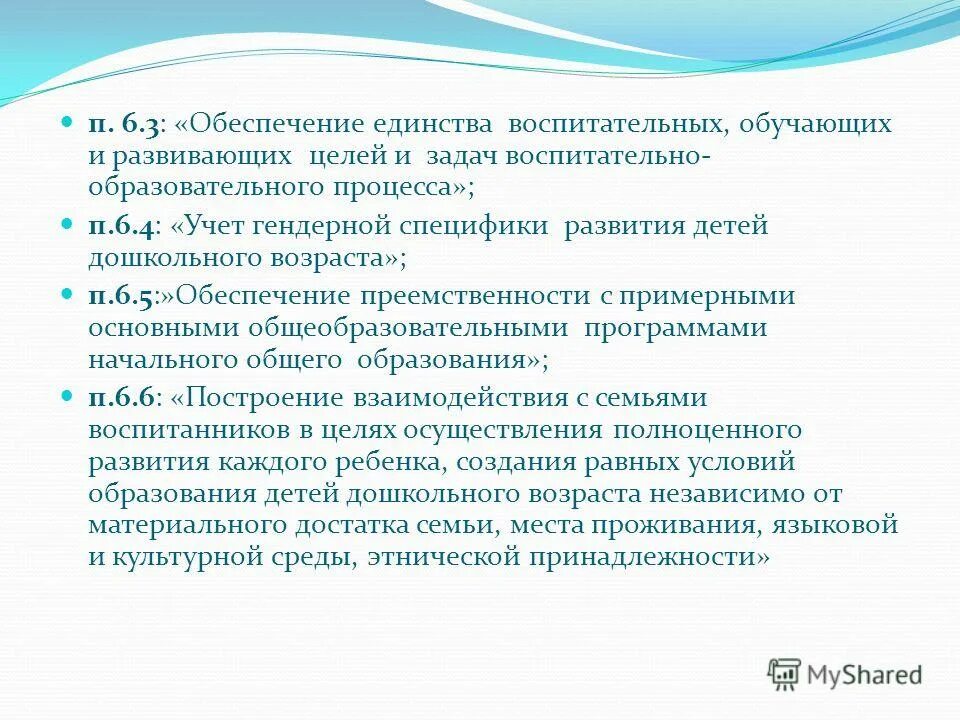 п. 6.3: «Обеспечение единства воспитательных, обучающих и развивающих целей и задач воспитательно-образовательного процесса»;

п.6.4: «Учет гендерной специфики развития детей дошкольного возраста»;

п.6.5:»Обеспечение преемственности с примерными основными общеобразовательными программами начального общего образования»;

п.6.6: «Построение взаимодействия с семьями воспитанников в целях осуществления полноценного развития каждого ребенка, создания равных условий образования детей дошкольного возраста независимо от материального достатка семьи, места проживания, языковой и культурной среды, этнической принадлежности»

MyShared